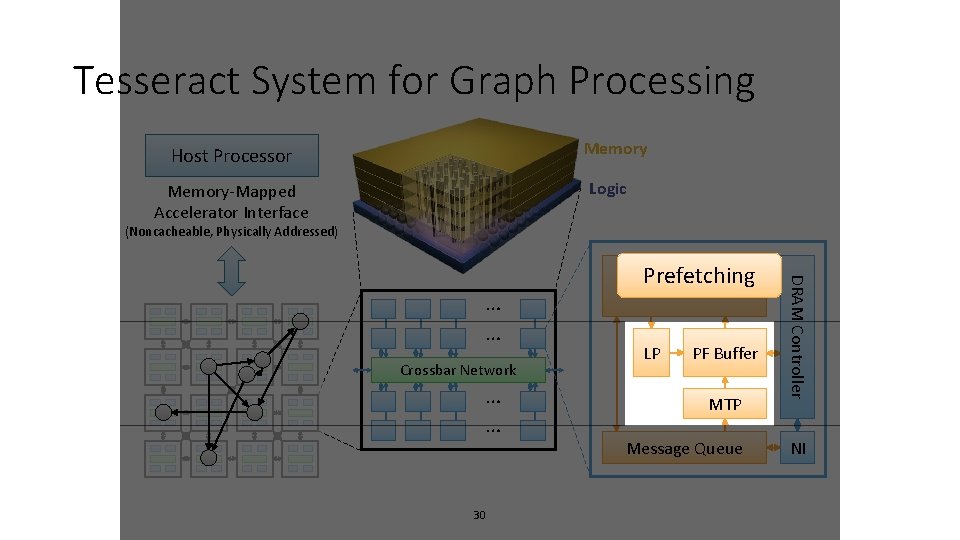 Tesseract System for Graph Processing

Host Processor

Memory-Mapped Accelerator Interface
(Noncacheable, Physically Addressed)

Memory

Logic

...

...

Crossbar Network

...

...

Prefetching

DRAM Controller

LP

PF Buffer

MTP

Message Queue

NI

30